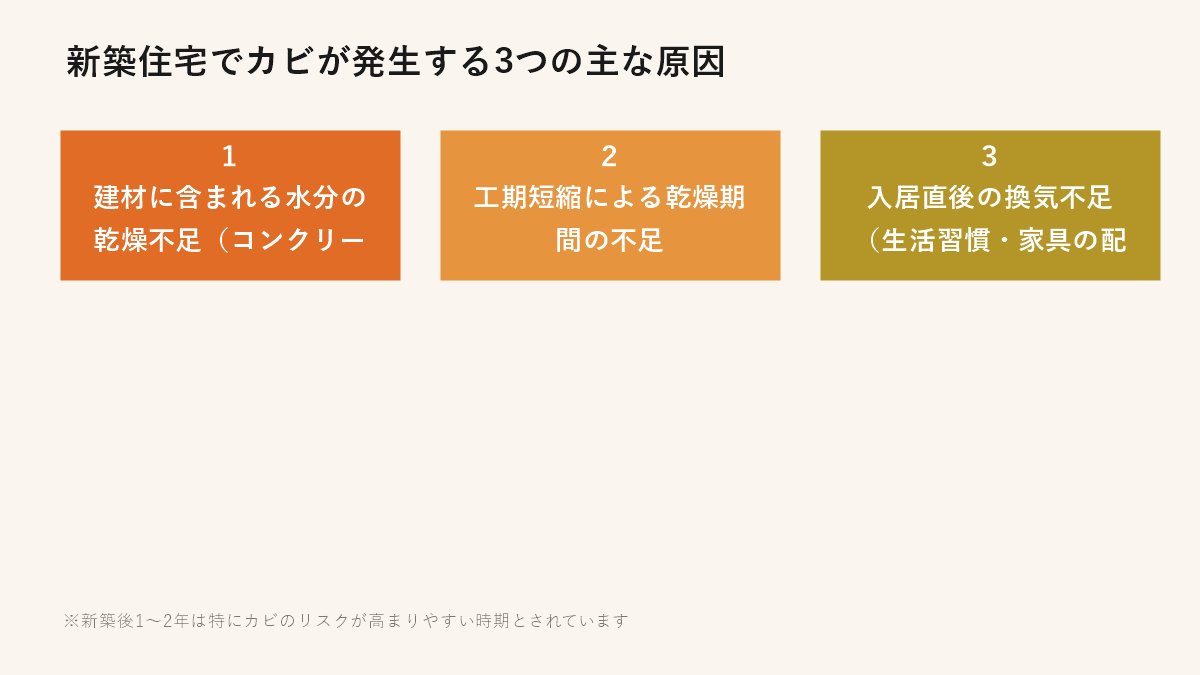 新築住宅でカビが発生する3つの主な原因

1
建材に含まれる水分の乾燥不足（コンクリー

2
工期短縮による乾燥期間の不足

3
入居直後の換気不足（生活習慣・家具の配

※新築後1〜2年は特にカビのリスクが高まりやすい時期とされています